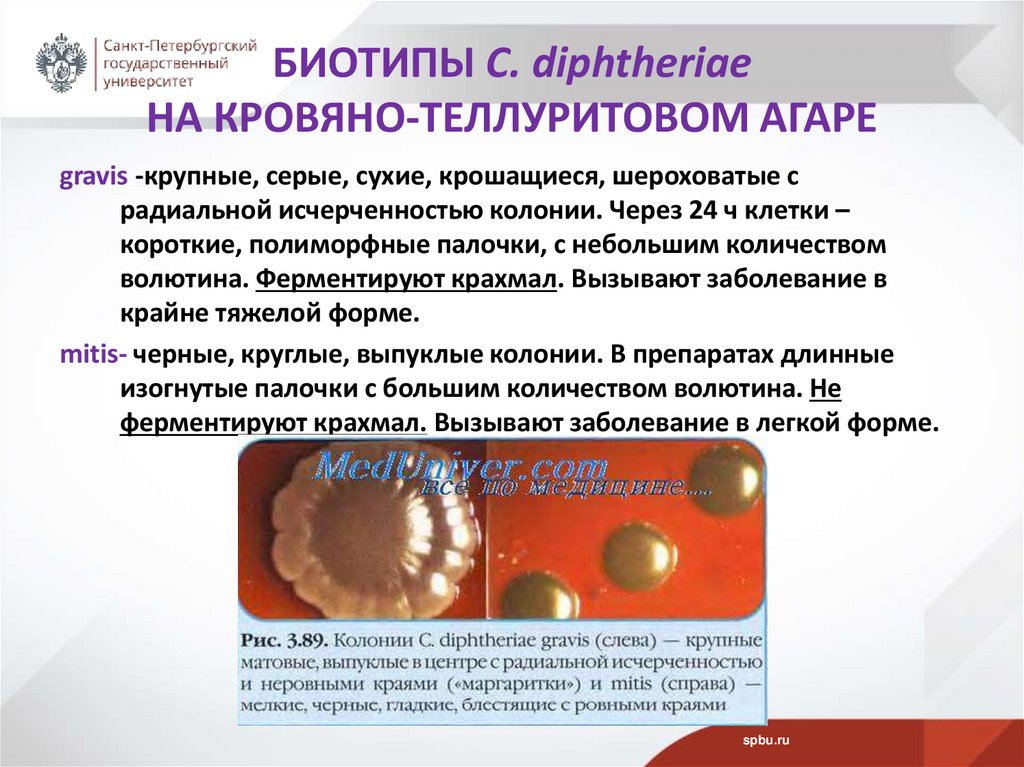 Санкт-Петербургский государственный университет

БИОТИПЫ C. diphtheriae
НА КРОВЯНО-ТЕЛЛУРИТОВОМ АГАРЕ

gravis -крупные, серые, сухие, крошащиеся, шероховатые с радиальной исчерченностью колонии. Через 24 ч клетки – короткие, полиморфные палочки, с небольшим количеством волютина. Ферментируют крахмал. Вызывают заболевание в крайне тяжелой форме.

mitis- черные, круглые, выпуклые колонии. В препаратах длинные изогнутые палочки с большим количеством волютина. Не ферментируют крахмал. Вызывают заболевание в легкой форме.

MedUniver.com
все по медицине....

Рис. 3.89. Колонии C. diphtheriae gravis (слева) — крупные матовые, выпуклые в центре с радиальной исчерченностью и неровными краями («маргаритки») и mitis (справа) — мелкие, черные, гладкие, блестящие с ровными краями

spbu.ru